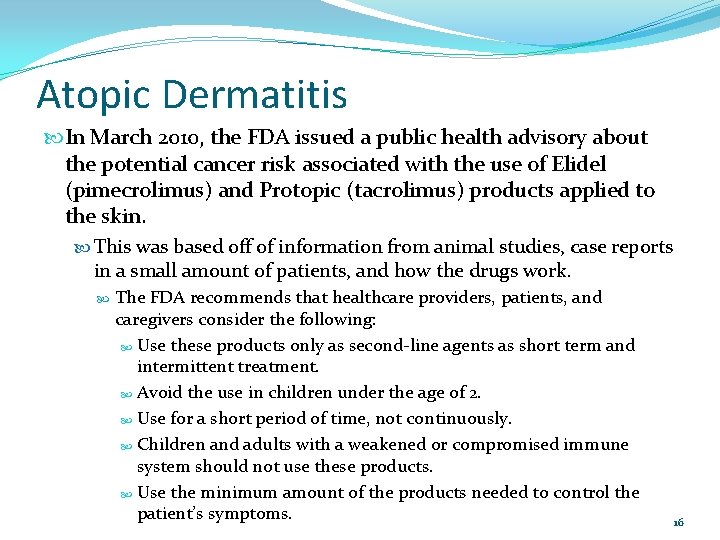 Atopic Dermatitis

In March 2010, the FDA issued a public health advisory about the potential cancer risk associated with the use of Elidel (pimecrolimus) and Protopic (tacrolimus) products applied to the skin.

This was based off of information from animal studies, case reports in a small amount of patients, and how the drugs work.

The FDA recommends that healthcare providers, patients, and caregivers consider the following:

Use these products only as second-line agents as short term and intermittent treatment.

Avoid the use in children under the age of 2.

Use for a short period of time, not continuously.

Children and adults with a weakened or compromised immune system should not use these products.

Use the minimum amount of the products needed to control the patient's symptoms.

16